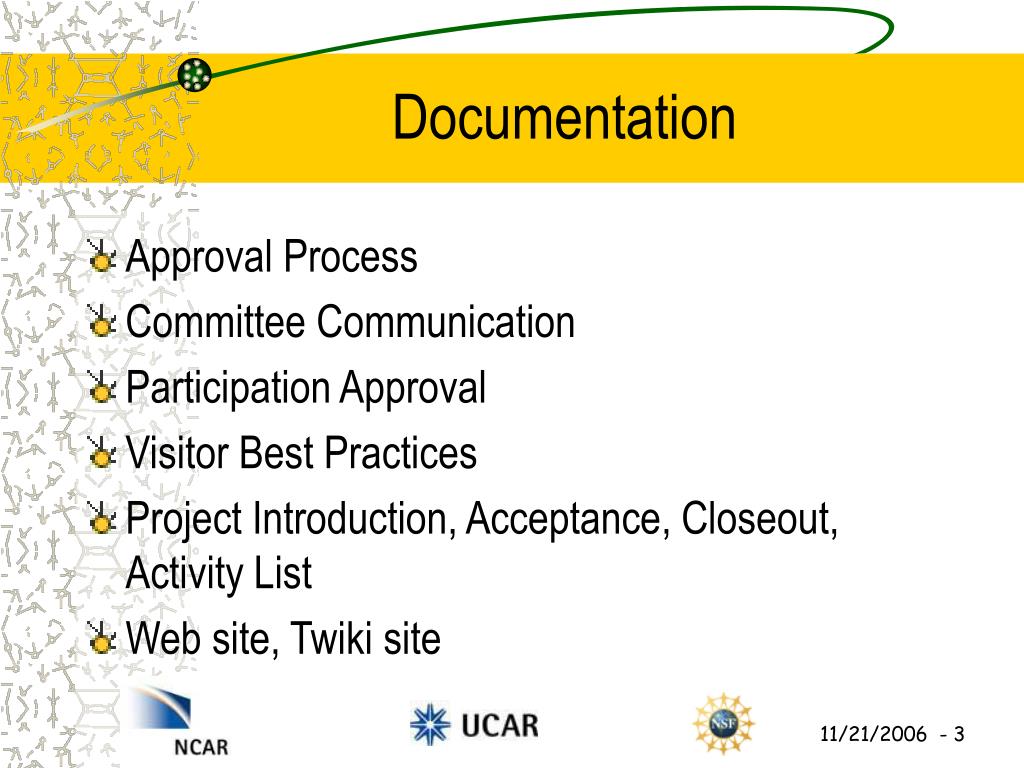 Documentation

Approval Process
Committee Communication
Participation Approval
Visitor Best Practices
Project Introduction, Acceptance, Closeout, Activity List
Web site, Twiki site

NCAR
UCAR
NSF
11/21/2006 - 3